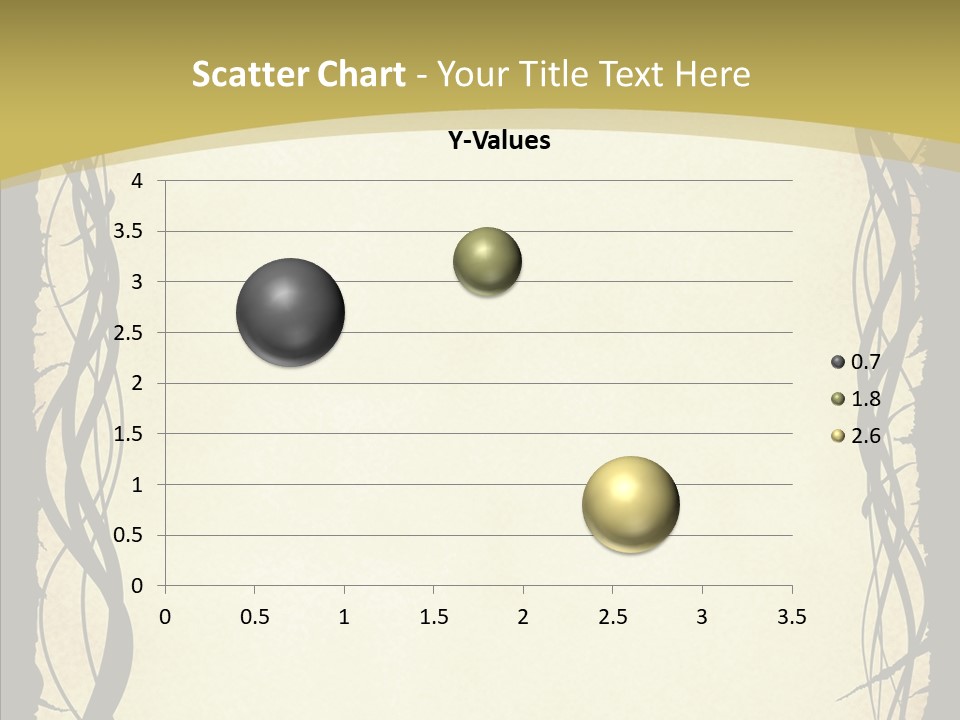 Scatter Chart - Your Title Text Here

Y-Values

4
3.5
3
2.5
2
1.5
1
0.5
0

0 0.5 1 1.5 2 2.5 3 3.5

0.7
1.8
2.6